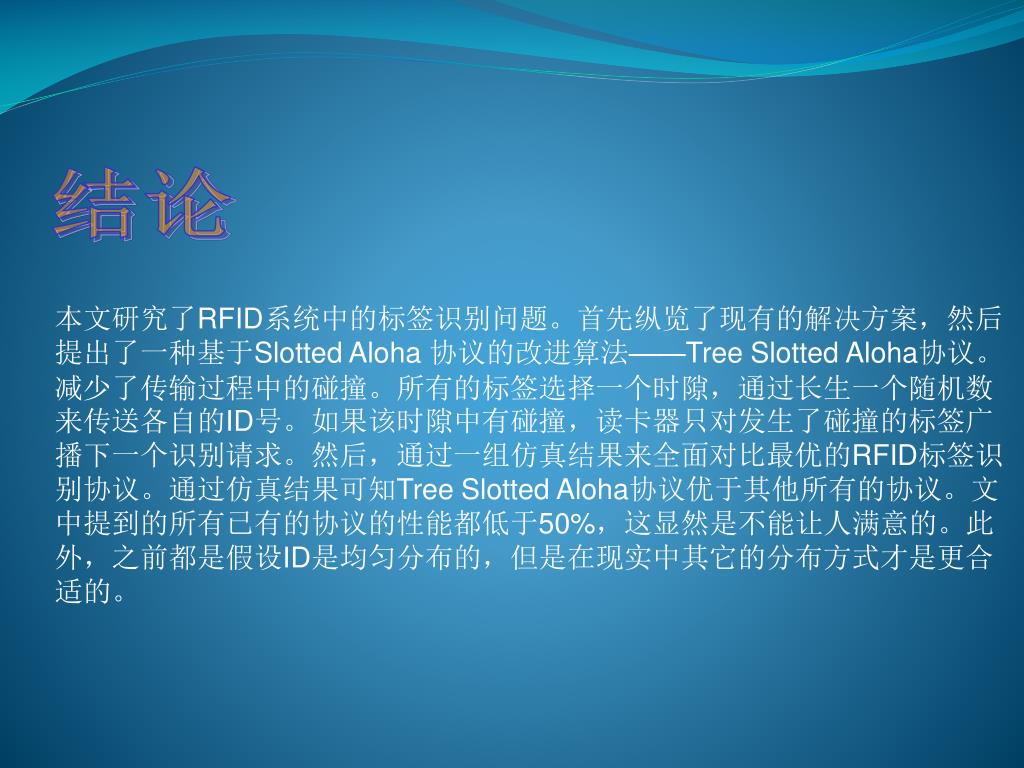 结论

本文研究了RFID系统中的标签识别问题。首先纵览了现有的解决方案，然后提出了一种基于Slotted Aloha 协议的改进算法——Tree Slotted Aloha协议。减少了传输过程中的碰撞。所有的标签选择一个时隙，通过长生一个随机数来传送各自的ID号。如果该时隙中有碰撞，读卡器只对发生了碰撞的标签广播下一个识别请求。然后，通过一组仿真结果来全面对比最优的RFID标签识别协议。通过仿真结果可知Tree Slotted Aloha协议优于其他所有的协议。文中提到的所有已有的协议的性能都低于50%，这显然是不能让人满意的。此外，之前都是假设ID是均匀分布的，但是在现实中其它的分布方式才是更合适的。